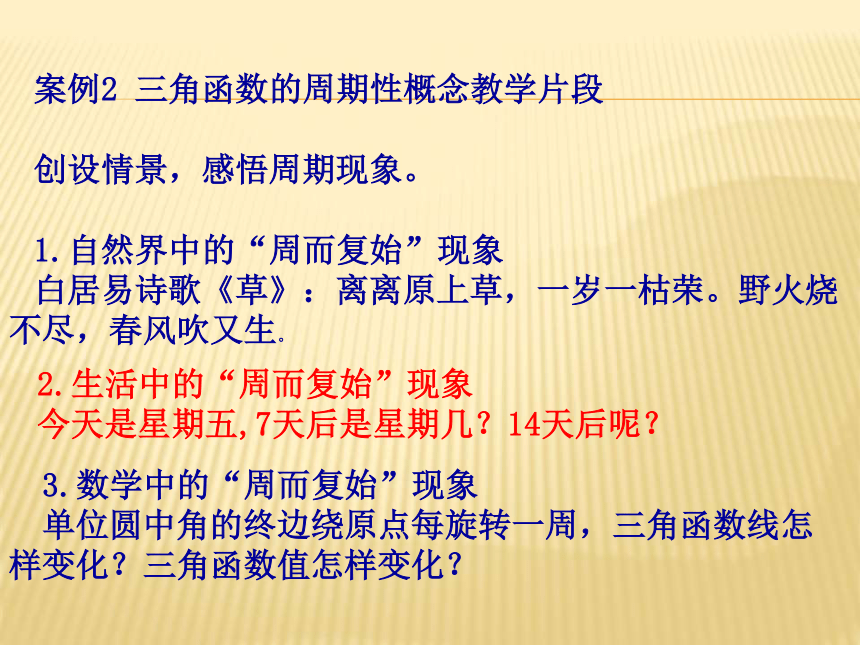 案例2 三角函数的周期性概念教学片段

创设情景，感悟周期现象。

1.自然界中的“周而复始”现象
白居易诗歌《草》：离离原上草，一岁一枯荣。野火烧不尽，春风吹又生.

2.生活中的“周而复始”现象
今天是星期五,7天后是星期几？14天后呢？

3.数学中的“周而复始”现象
单位圆中角的终边绕原点每旋转一周，三角函数线怎样变化？三角函数值怎样变化？